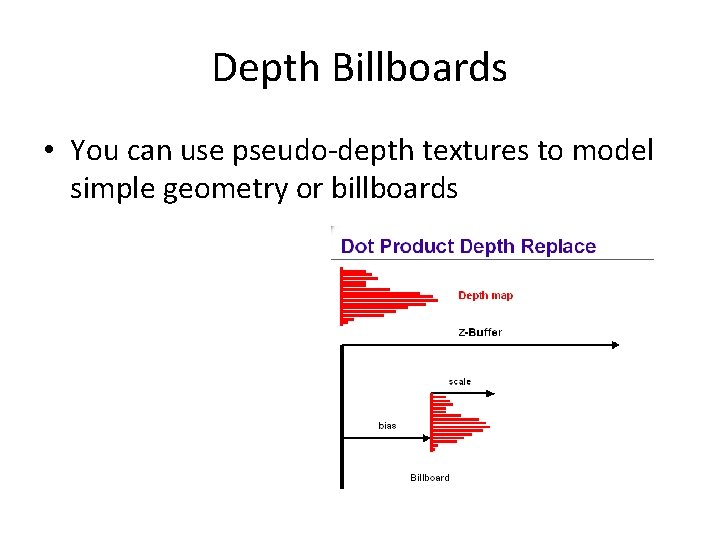 Depth Billboards

• You can use pseudo-depth textures to model simple geometry or billboards

Dot Product Depth Replace

Depth map

Z-Buffer

scale

bias

Billboard